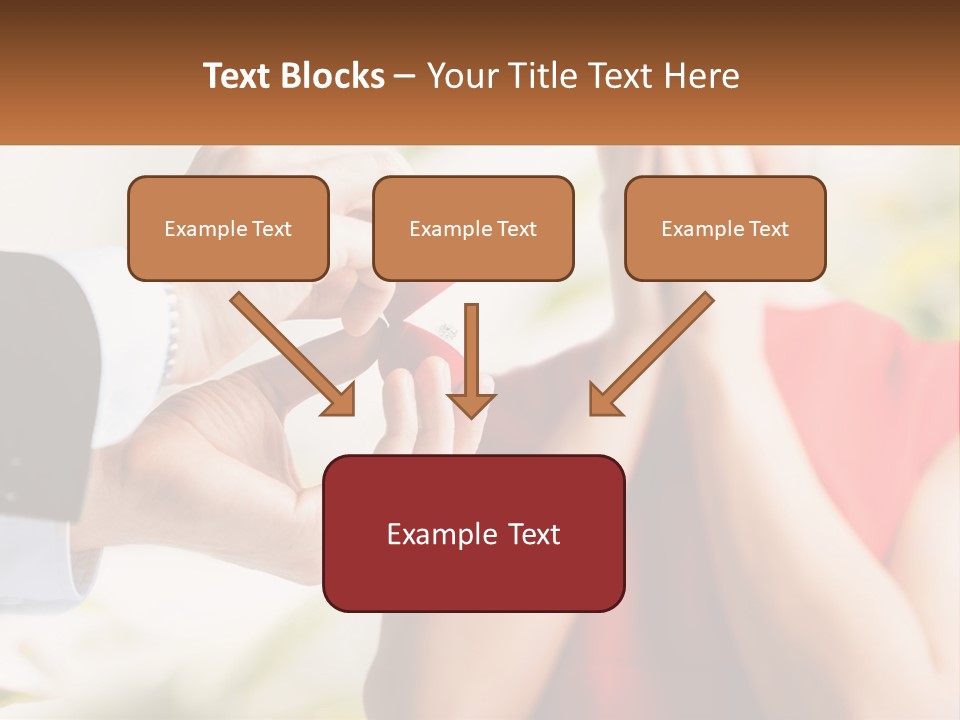 Text Blocks – Your Title Text Here

Example Text

Example Text

Example Text

Example Text